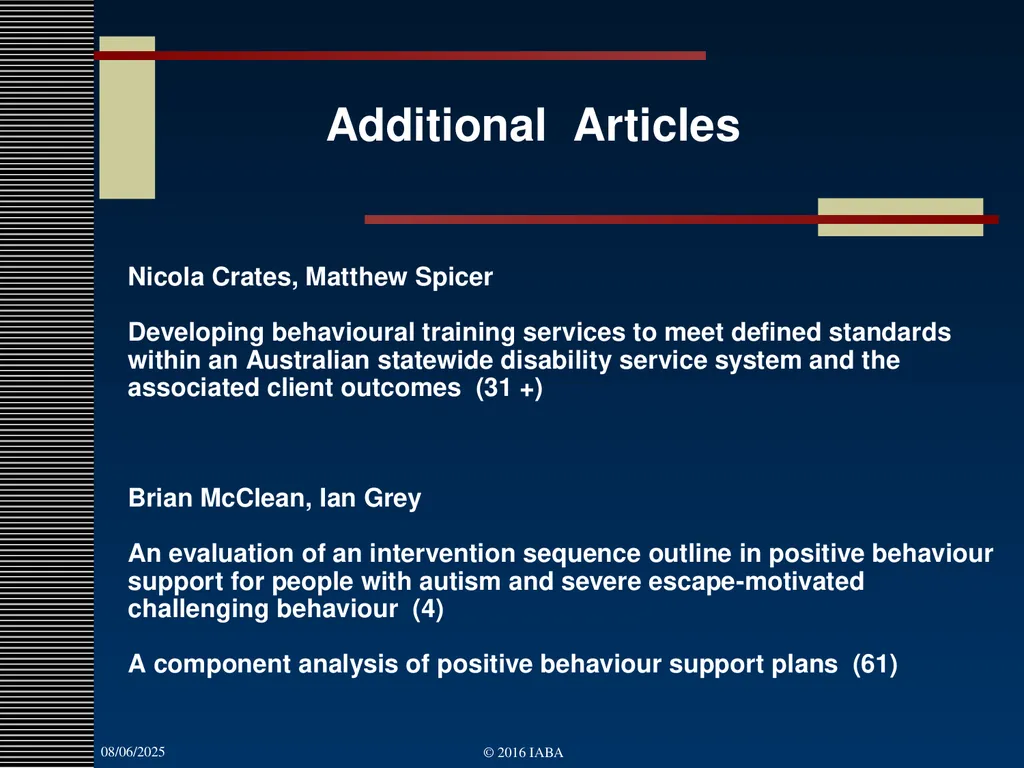 Additional Articles

Nicola Crates, Matthew Spicer

Developing behavioural training services to meet defined standards within an Australian statewide disability service system and the associated client outcomes (31 +)

Brian McClean, Ian Grey

An evaluation of an intervention sequence outline in positive behaviour support for people with autism and severe escape-motivated challenging behaviour (4)

A component analysis of positive behaviour support plans (61)

08/06/2025

© 2016 IABA